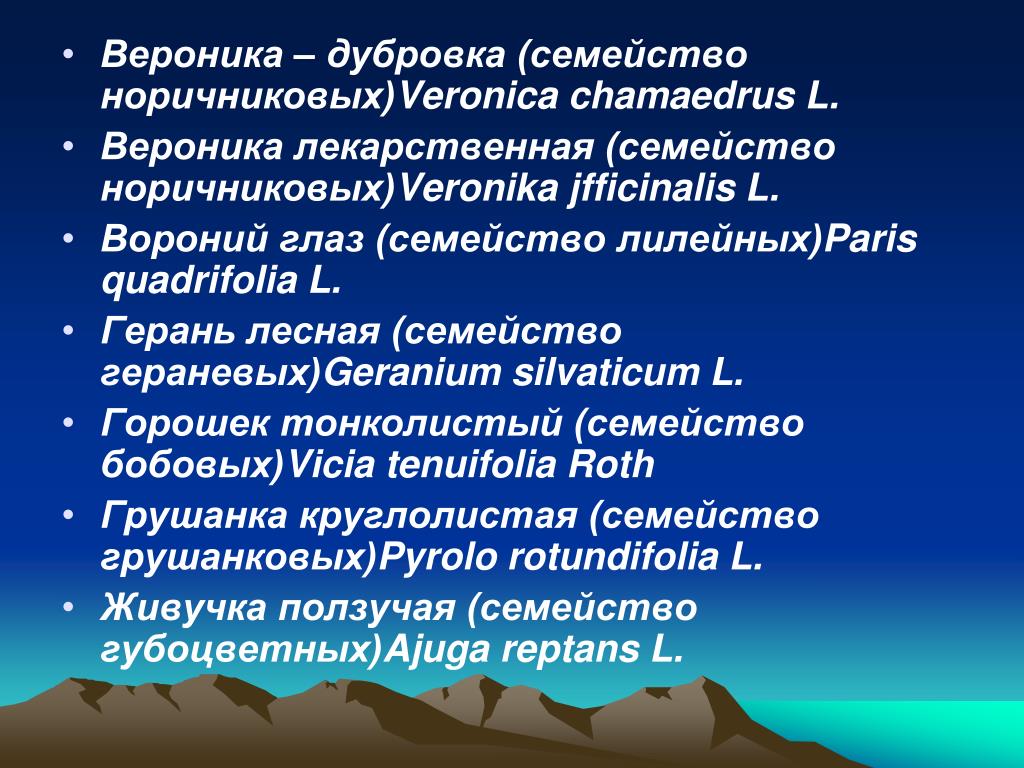 • Вероника – дубровка (семейство норичниковых)Veronica chamaedrus L.
• Вероника лекарственная (семейство норичниковых)Veronika jfficinalis L.
• Вороний глаз (семейство лилейных)Paris quadrifolia L.
• Герань лесная (семейство гераневых)Geranium silvaticum L.
• Горошек тонколистый (семейство бобовых)Vicia tenuifolia Roth
• Грушанка круглолистая (семейство грушанковых)Pyrolo rotundifolia L.
• Живучка ползучая (семейство губоцветных)Ajuga reptans L.